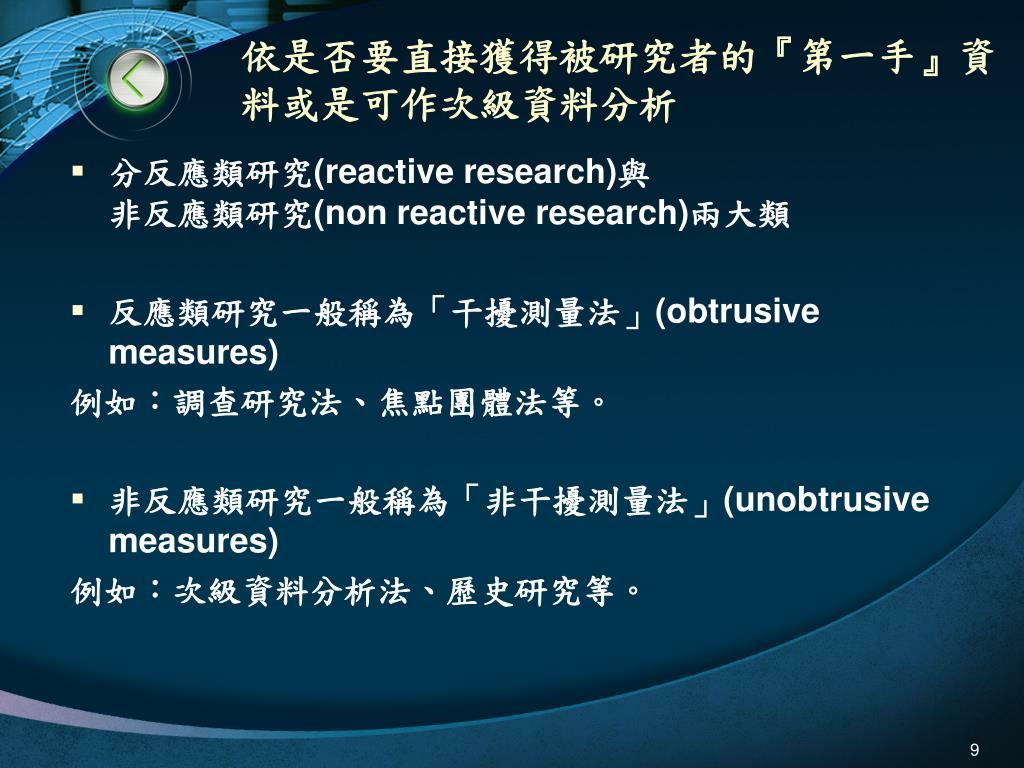 依是否要直接獲得被研究者的『第一手』資料或是可作次級資料分析

▪ 分反應類研究(reactive research)與
非反應類研究(non reactive research)兩大類

▪ 反應類研究一般稱為「干擾測量法」(obtrusive measures)
例如：調查研究法、焦點團體法等。

▪ 非反應類研究一般稱為「非干擾測量法」(unobtrusive measures)
例如：次級資料分析法、歷史研究等。

9